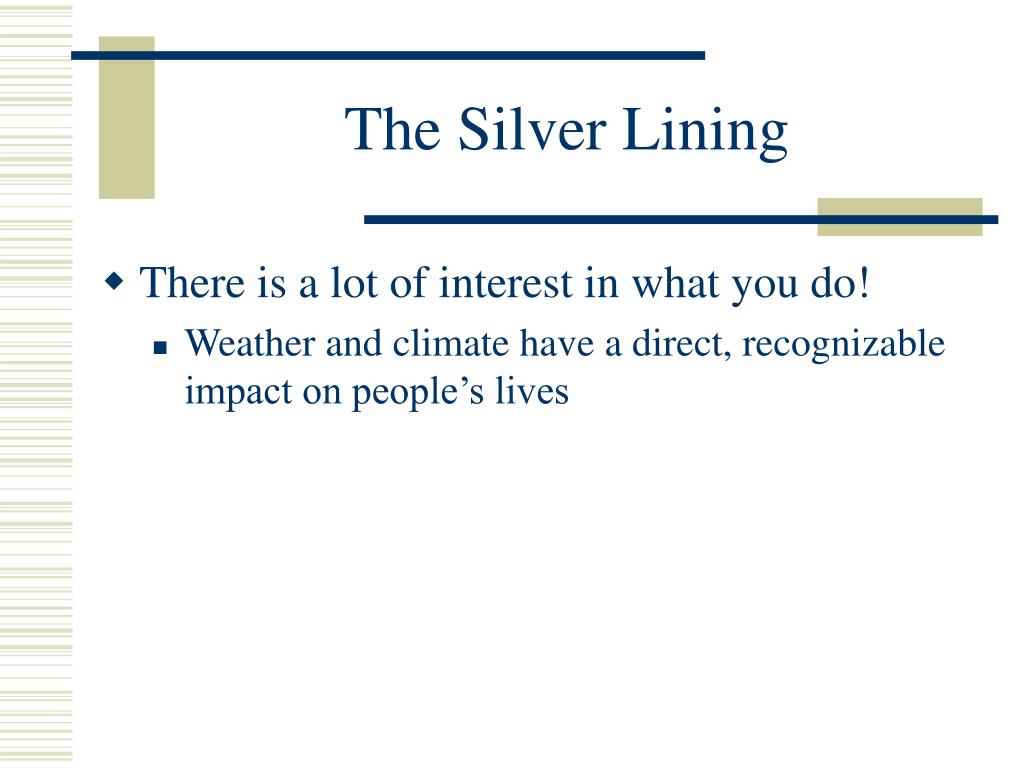 The Silver Lining

There is a lot of interest in what you do!

Weather and climate have a direct, recognizable impact on people’s lives